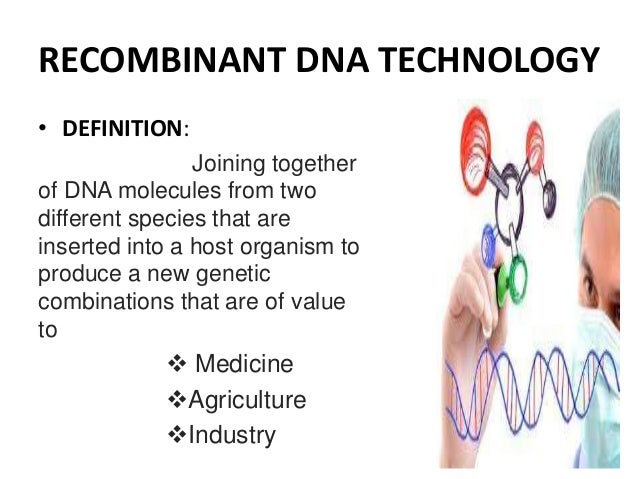 RECOMBINANT DNA TECHNOLOGY

• DEFINITION:

Joining together of DNA molecules from two different species that are inserted into a host organism to produce a new genetic combinations that are of value to

❖ Medicine
❖Agriculture
❖Industry